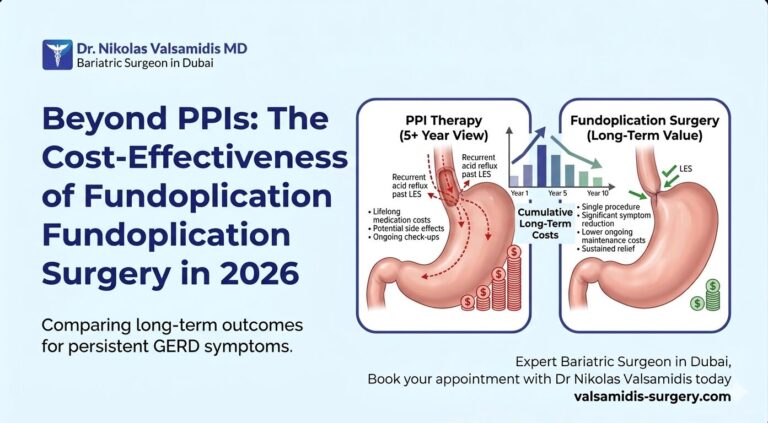 Dr. Nikolas Valsamidis MD
Bariatric Surgeon in Dubai

Beyond PPIs: The Cost-Effectiveness of Fundoplication Fundoplication Surgery in 2026

Comparing long-term outcomes for persistent GERD symptoms.

PPI Therapy
(5+ Year View)

Recurrent acid reflux past LES

Recurrent acid reflux past LES

• Lifelong medication costs
• Potential side effects
• Ongoing check-ups

Year 1
Year 5
Year 10

Cumulative Long-Term Costs

Fundoplication Surgery
(Long-Term Value)

LES

• Single procedure
• Significant symptom reduction
• Lower ongoing maintenance costs
• Sustained relief

Expert Bariatric Surgeon in Dubai,
Book your appointment with Dr Nikolas Valsamidis today
valsamidis-surgery.com